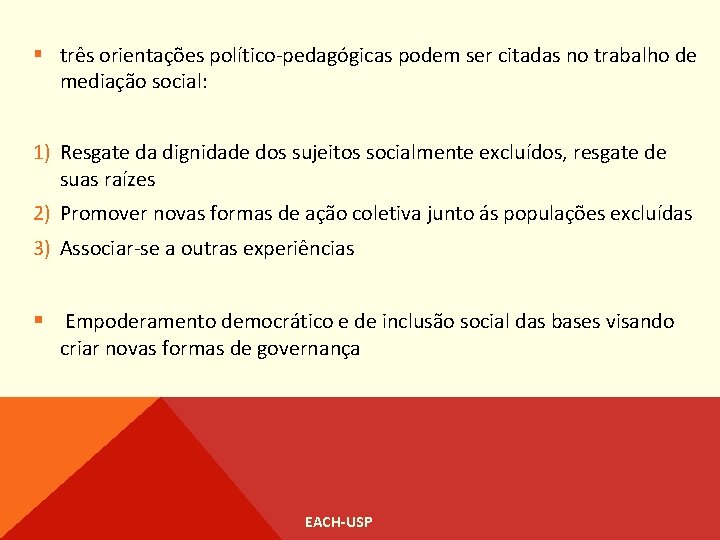 ▪ três orientações político-pedagógicas podem ser citadas no trabalho de mediação social:

1) Resgate da dignidade dos sujeitos socialmente excluídos, resgate de suas raízes
2) Promover novas formas de ação coletiva junto ás populações excluídas
3) Associar-se a outras experiências

▪ Empoderamento democrático e de inclusão social das bases visando criar novas formas de governança

EACH-USP